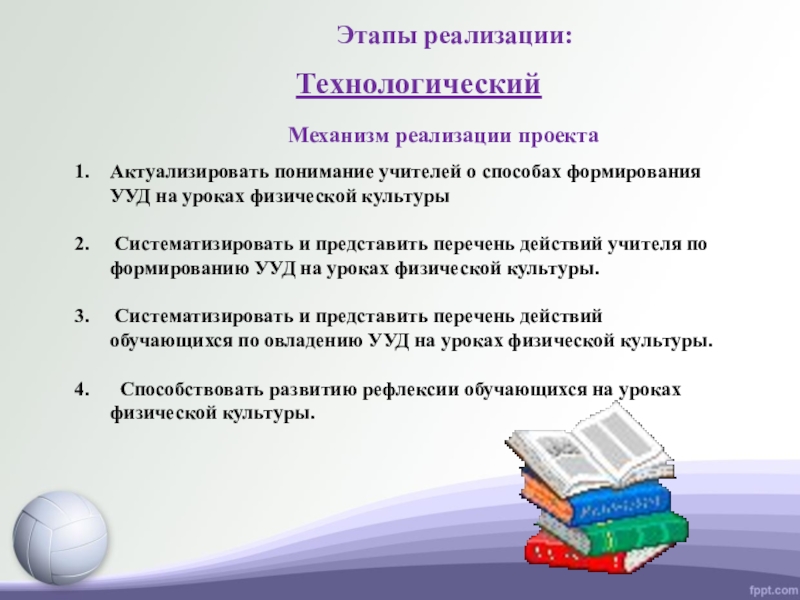 Этапы реализации:

Технологический

Механизм реализации проекта

1. Актуализировать понимание учителей о способах формирования УУД на уроках физической культуры

2. Систематизировать и представить перечень действий учителя по формированию УУД на уроках физической культуры.

3. Систематизировать и представить перечень действий обучающихся по овладению УУД на уроках физической культуры.

4. Способствовать развитию рефлексии обучающихся на уроках физической культуры.

fppt.com